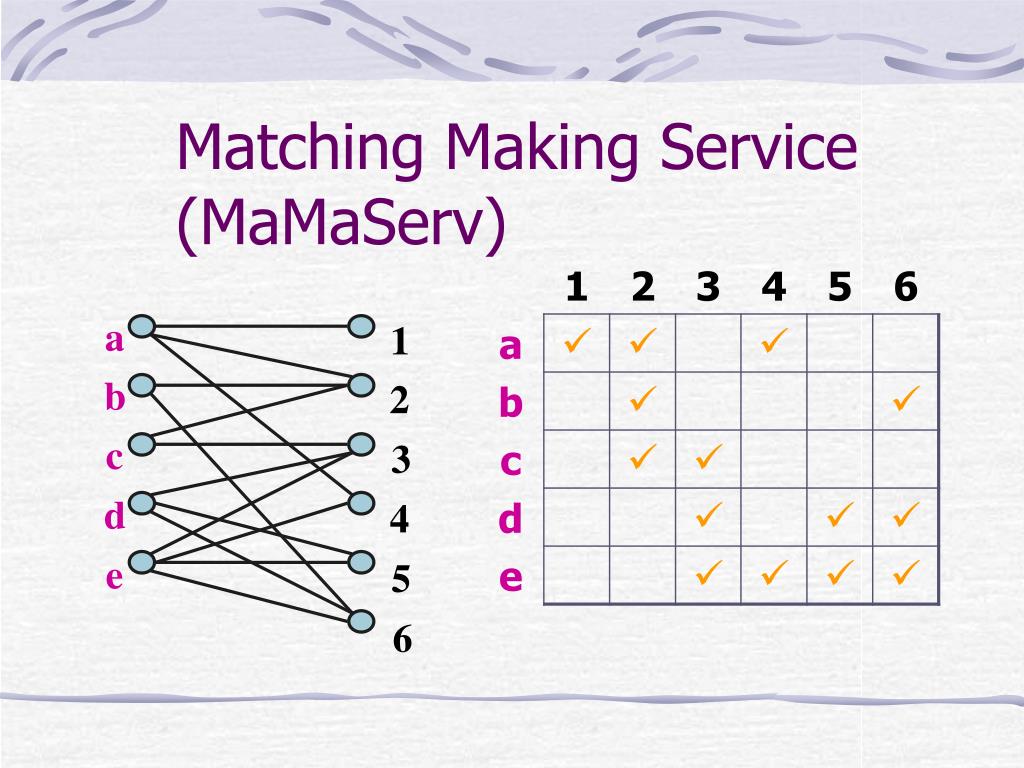 Matching Making Service (MaMaServ)

a
b
c
d
e

1
2
3
4
5
6

| | 1 | 2 | 3 | 4 | 5 | 6 |
|---|---|---|---|---|---|---|
| a | ✓ | ✓ | | ✓ | | |
| b | | ✓ | | | | ✓ |
| c | | ✓ | ✓ | | | |
| d | | | ✓ | | ✓ | ✓ |
| e | | | ✓ | ✓ | ✓ | ✓ |